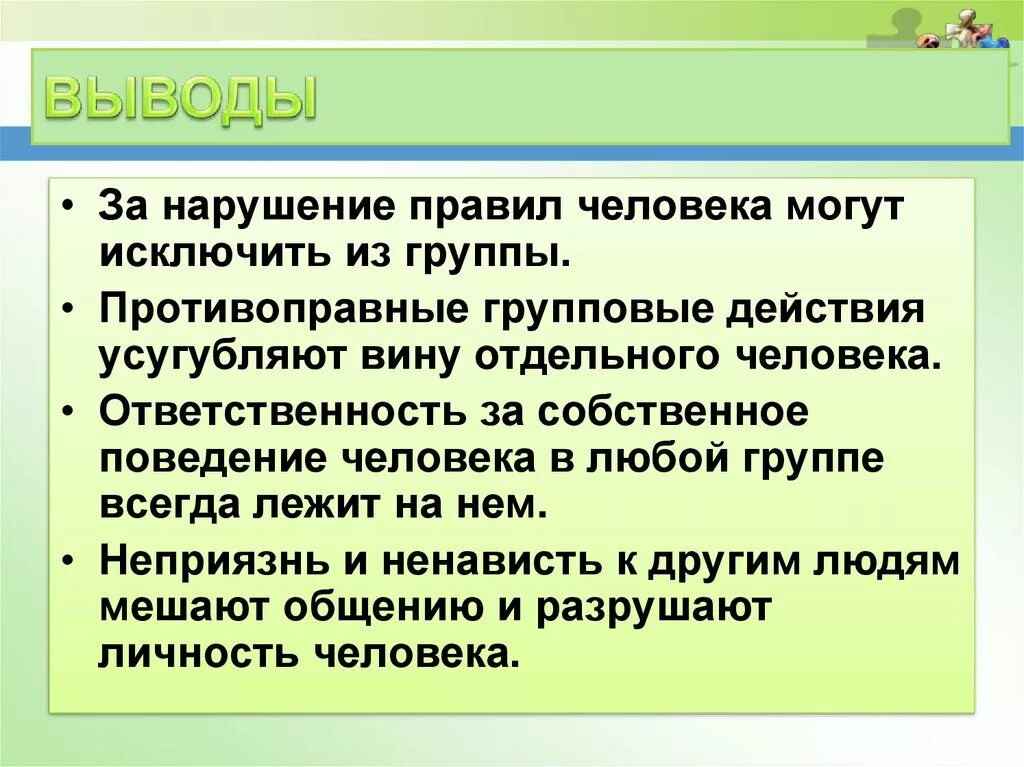 ВЫВОДЫ

• За нарушение правил человека могут исключить из группы.

• Противоправные групповые действия усугубляют вину отдельного человека.

• Ответственность за собственное поведение человека в любой группе всегда лежит на нем.

• Неприязнь и ненависть к другим людям мешают общению и разрушают личность человека.